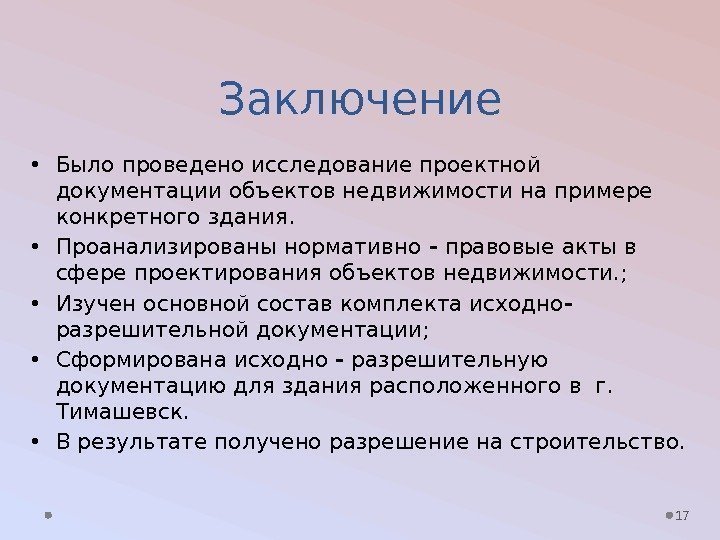 Заключение

• Было проведено исследование проектной документации объектов недвижимости на примере конкретного здания.
• Проанализированы нормативно – правовые акты в сфере проектирования объектов недвижимости.;
• Изучен основной состав комплекта исходно-разрешительной документации;
• Сформирована исходно – разрешительную документацию для здания расположенного в г. Тимашевск.
• В результате получено разрешение на строительство.

17